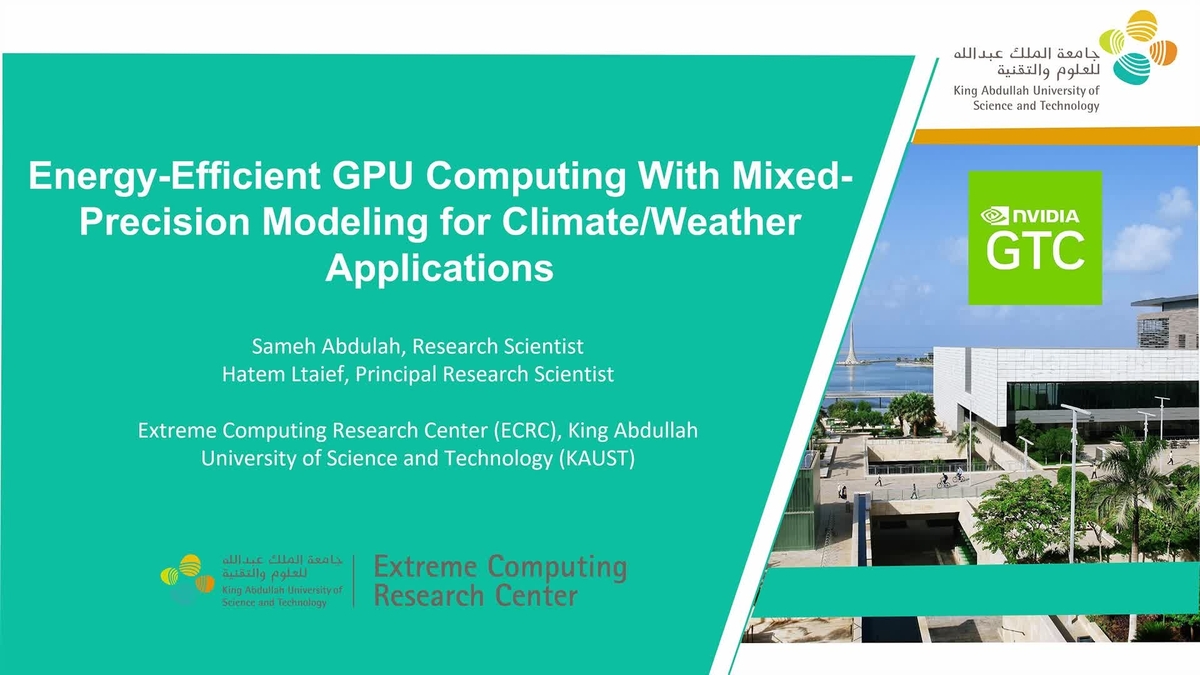 جامعة الملك عبدالله للعلوم والتقنية
King Abdullah University of Science and Technology

Energy-Efficient GPU Computing With Mixed-Precision Modeling for Climate/Weather Applications

NVIDIA
GTC

Sameh Abdulah, Research Scientist
Hatem Ltaief, Principal Research Scientist

Extreme Computing Research Center (ECRC), King Abdullah University of Science and Technology (KAUST)

جامعة الملك عبدالله للعلوم والتقنية
King Abdullah University of Science and Technology

Extreme Computing Research Center